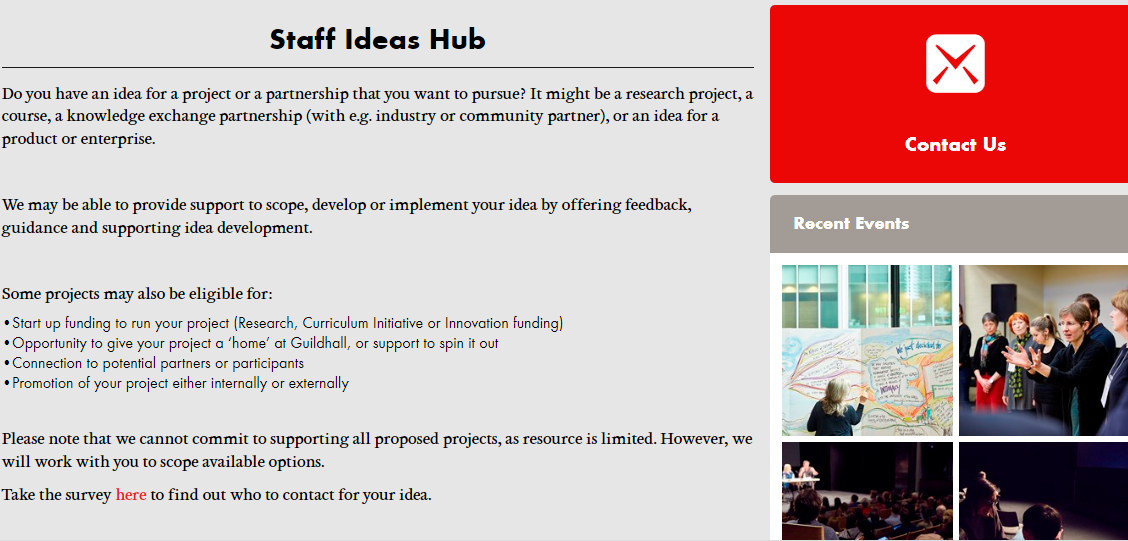 Staff Ideas Hub

Do you have an idea for a project or a partnership that you want to pursue? It might be a research project, a course, a knowledge exchange partnership (with e.g. industry or community partner), or an idea for a product or enterprise.

We may be able to provide support to scope, develop or implement your idea by offering feedback, guidance and supporting idea development.

Some projects may also be eligible for:

•Start up funding to run your project (Research, Curriculum Initiative or Innovation funding)
•Opportunity to give your project a 'home' at Guildhall, or support to spin it out
•Connection to potential partners or participants
•Promotion of your project either internally or externally

Please note that we cannot commit to supporting all proposed projects, as resource is limited. However, we will work with you to scope available options.

Take the survey here to find out who to contact for your idea.

Contact Us

Recent Events